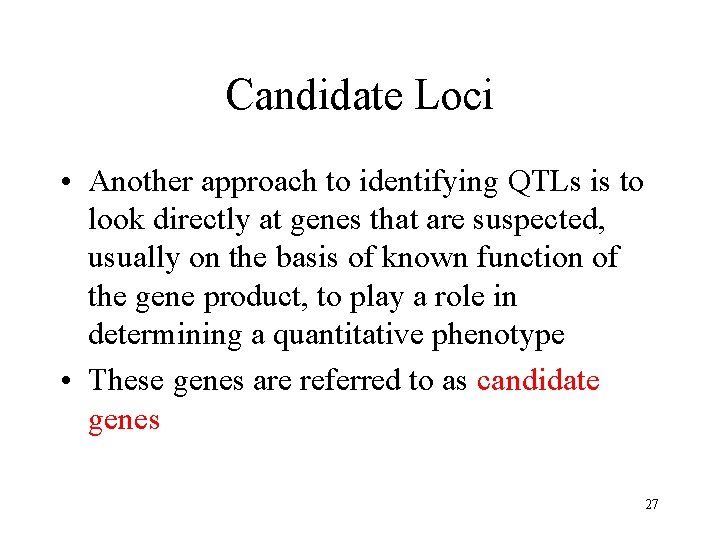 Candidate Loci

• Another approach to identifying QTLs is to look directly at genes that are suspected, usually on the basis of known function of the gene product, to play a role in determining a quantitative phenotype

• These genes are referred to as candidate genes

27